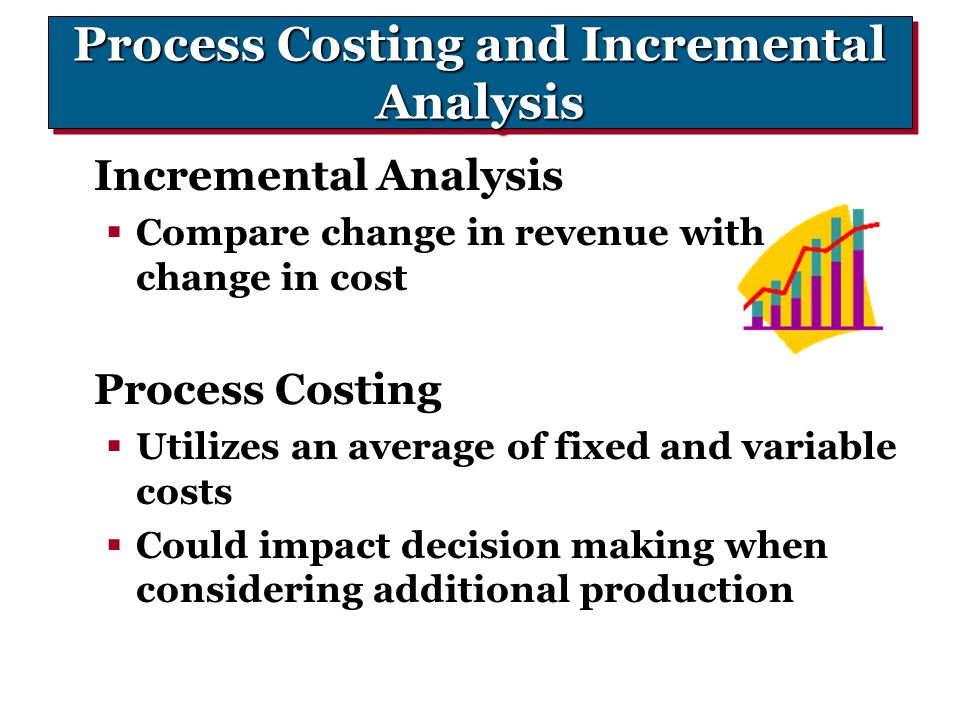 Process Costing and Incremental Analysis

Incremental Analysis

▪ Compare change in revenue with change in cost

Process Costing

▪ Utilizes an average of fixed and variable costs

▪ Could impact decision making when considering additional production